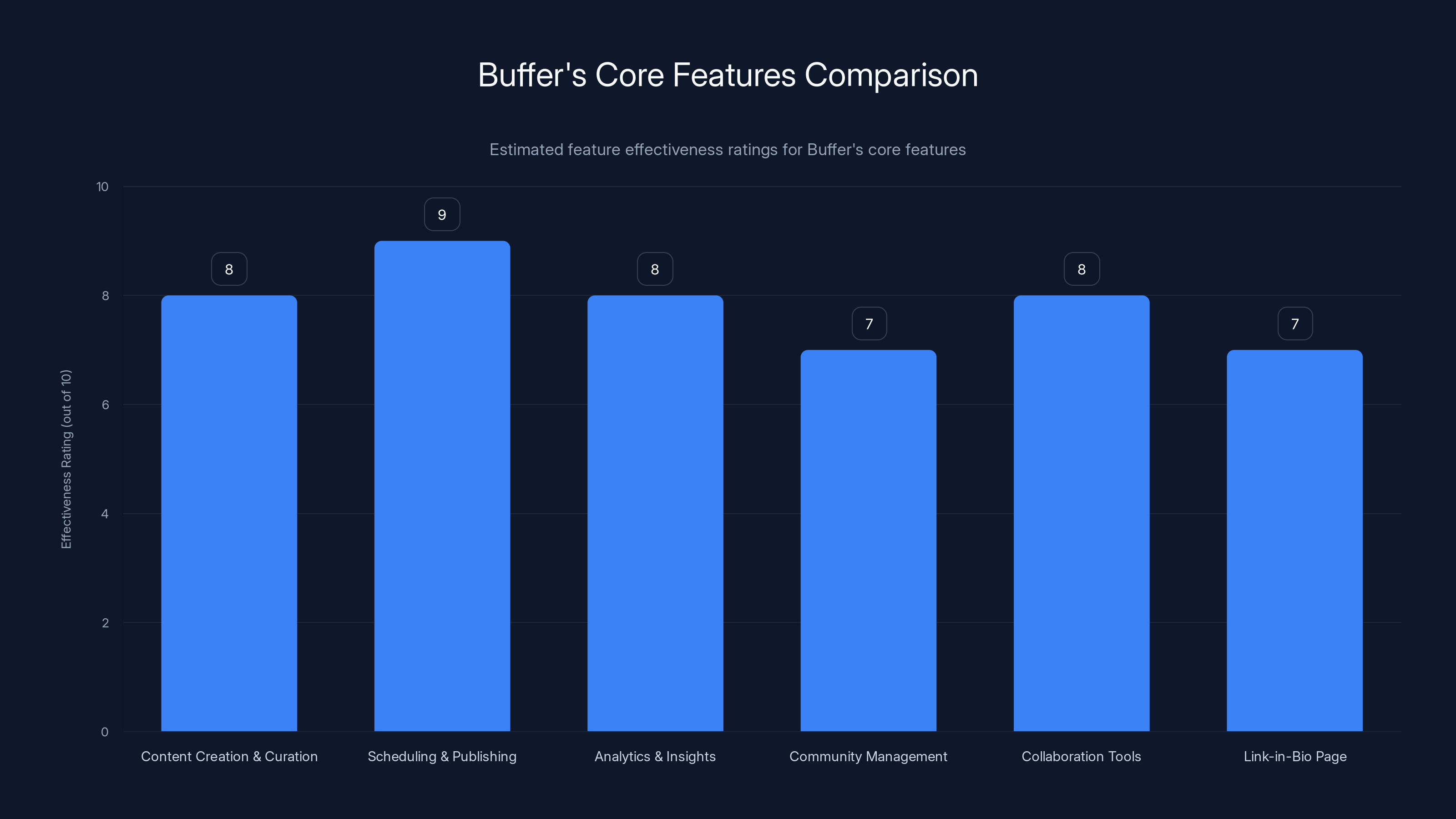 Buffer's Core Features Comparison

Estimated feature effectiveness ratings for Buffer's core features

Effectiveness Rating (out of 10)

10
8
6
4
2
0

8
9
8
7
8
7

Content Creation & Curation
Scheduling & Publishing
Analytics & Insights
Community Management
Collaboration Tools
Link-in-Bio Page